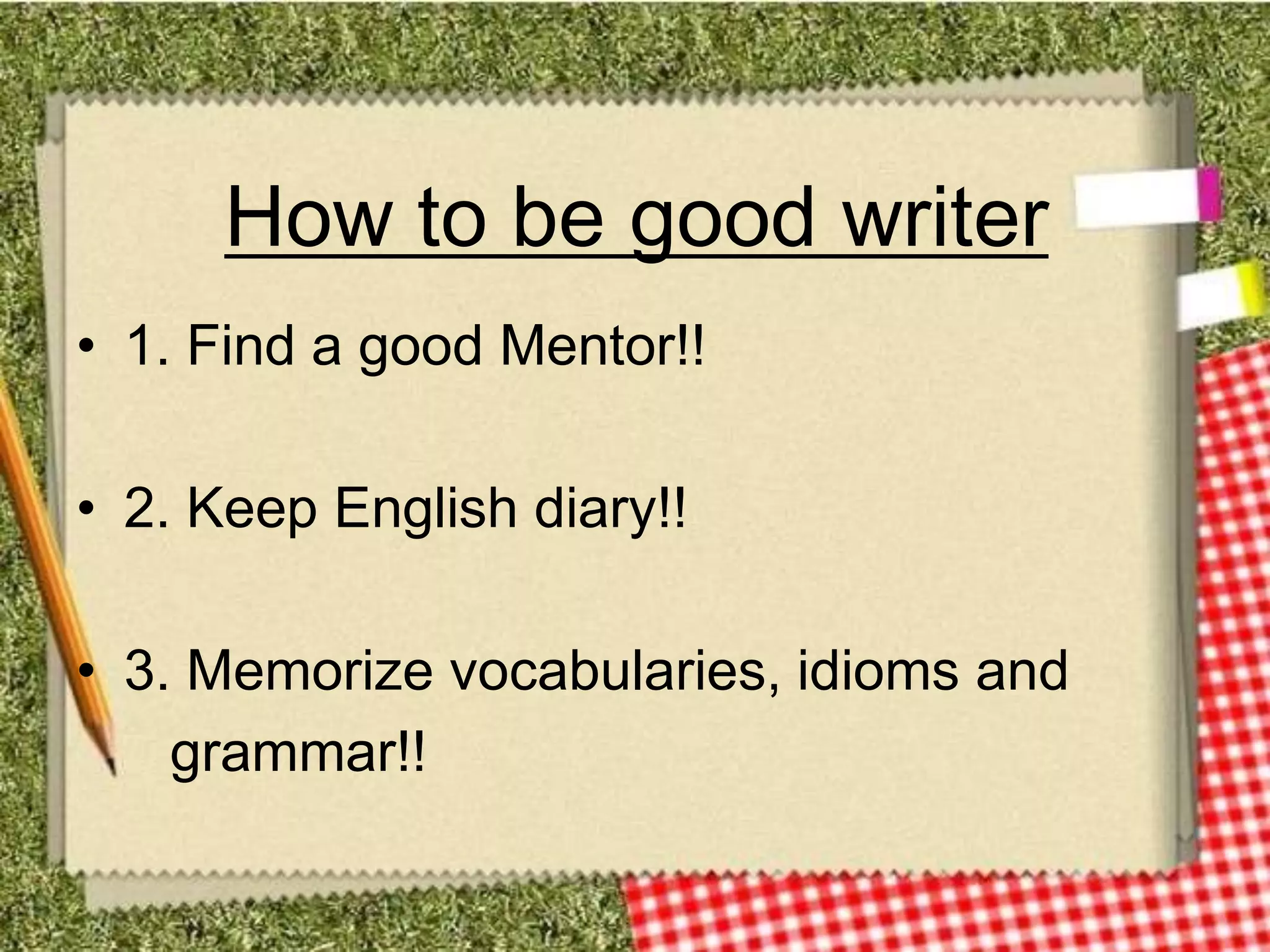 How to be good writer

• 1. Find a good Mentor!!

• 2. Keep English diary!!

• 3. Memorize vocabularies, idioms and grammar!!